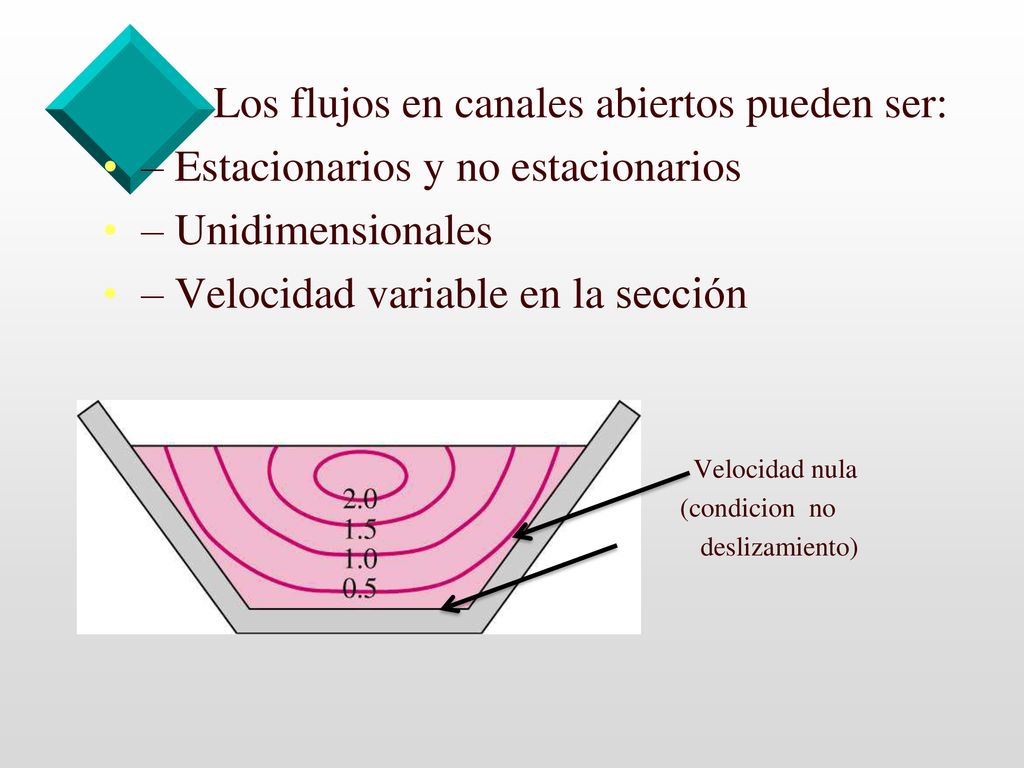 Los flujos en canales abiertos pueden ser:

• – Estacionarios y no estacionarios
• – Unidimensionales
• – Velocidad variable en la sección

2.0
1.5
1.0
0.5

Velocidad nula (condicion no deslizamiento)